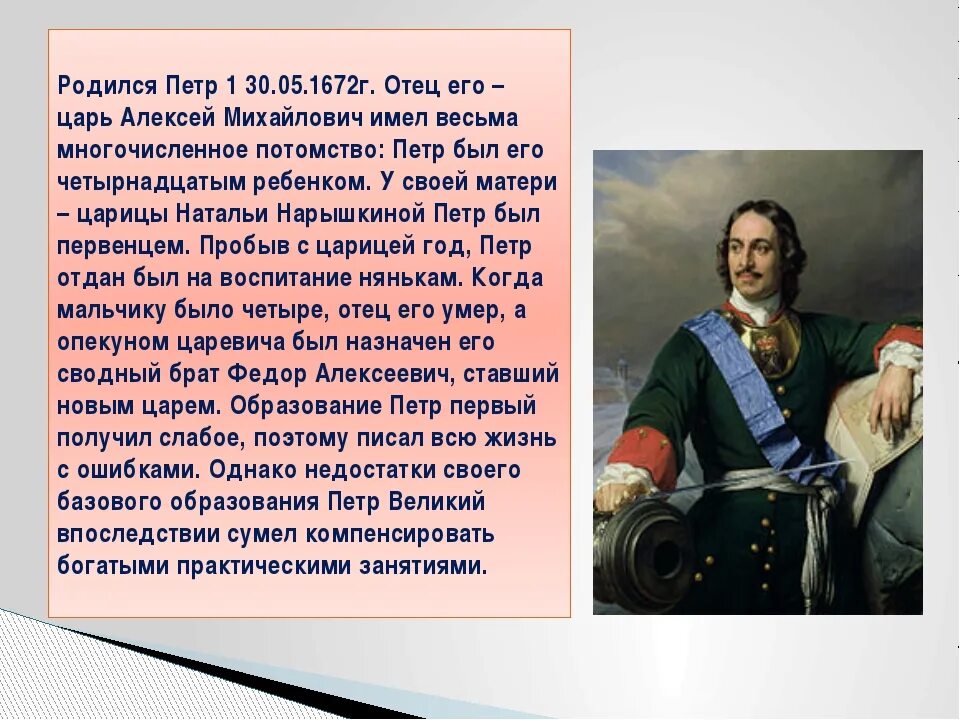 Родился Петр 1 30.05.1672г. Отец его – царь Алексей Михайлович имел весьма многочисленное потомство: Петр был его четырнадцатым ребенком. У своей матери – царицы Натальи Нарышкиной Петр был первенцем. Пробыв с царицей год, Петр отдан был на воспитание нянькам. Когда мальчику было четыре, отец его умер, а опекуном царевича был назначен его сводный брат Федор Алексеевич, ставший новым царем. Образование Петр первый получил слабое, поэтому писал всю жизнь с ошибками. Однако недостатки своего базового образования Петр Великий впоследствии сумел компенсировать богатыми практическими занятиями.